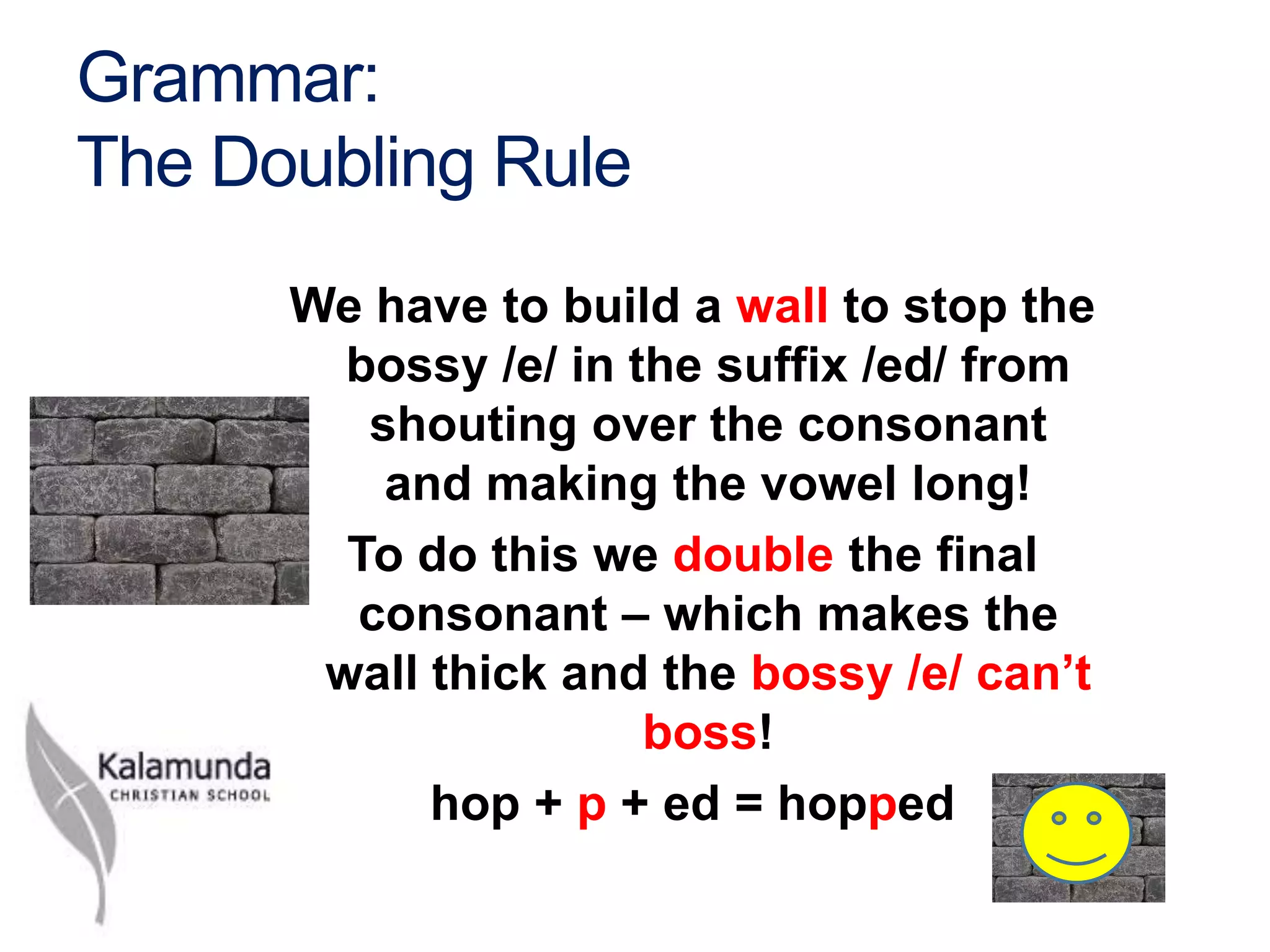 Grammar:
The Doubling Rule

We have to build a wall to stop the bossy /e/ in the suffix /ed/ from shouting over the consonant and making the vowel long!

To do this we double the final consonant – which makes the wall thick and the bossy /e/ can't boss!

hop + p + ed = hopped

Kalamunda
CHRISTIAN SCHOOL